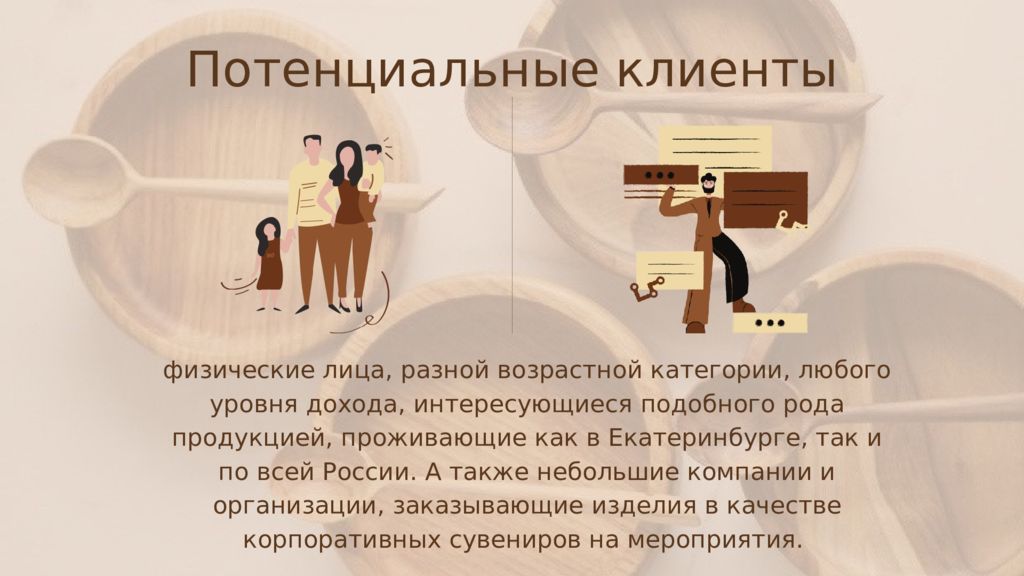 Потенциальные клиенты

физические лица, разной возрастной категории, любого уровня дохода, интересующиеся подобного рода продукцией, проживающие как в Екатеринбурге, так и по всей России. А также небольшие компании и организации, заказывающие изделия в качестве корпоративных сувениров на мероприятия.